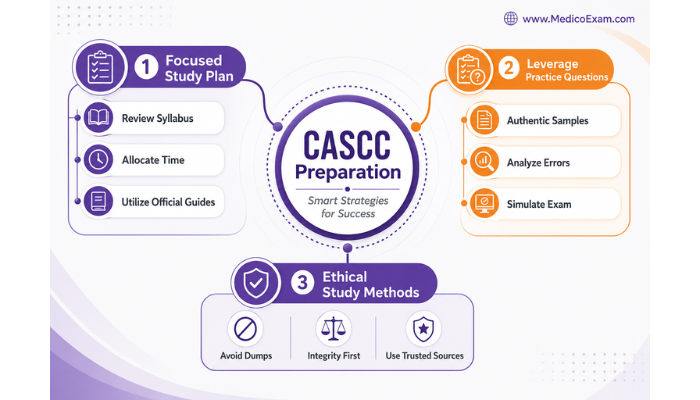 www.MedicoExam.com

1 Focused Study Plan

Review Syllabus

Allocate Time

Utilize Official Guides

CASCC Preparation

Smart Strategies for Success

2 Leverage Practice Questions

Authentic Samples

Analyze Errors

Simulate Exam

3 Ethical Study Methods

Avoid Dumps

Integrity First

Use Trusted Sources